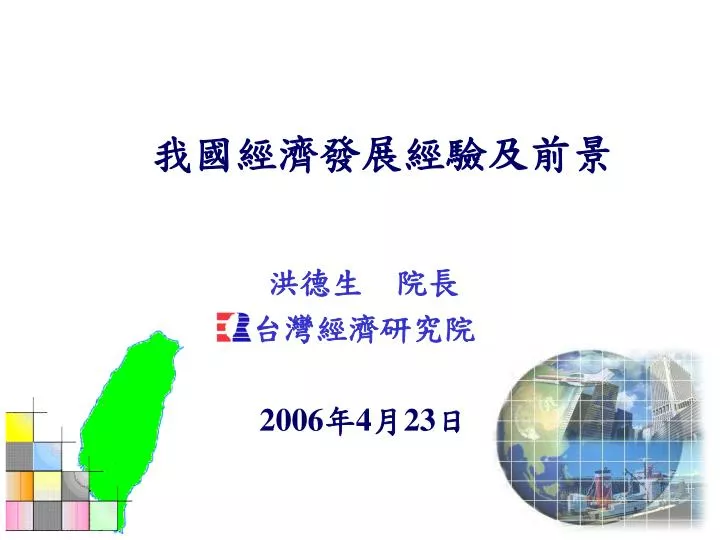 我國經濟發展經驗及前景

洪德生　院長
台灣經濟研究院

2006年4月23日